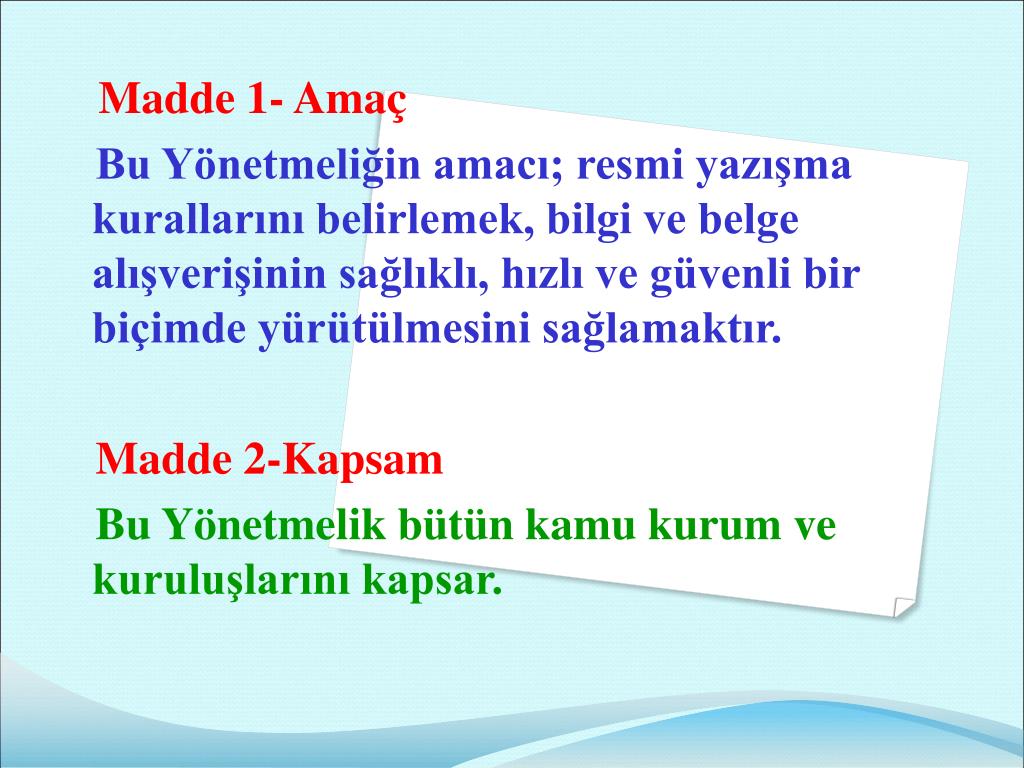 Madde 1- Amaç

Bu Yönetmeliğin amacı; resmi yazışma kurallarını belirlemek, bilgi ve belge alışverişinin sağlıklı, hızlı ve güvenli bir biçimde yürütülmesini sağlamaktır.

Madde 2-Kapsam

Bu Yönetmelik bütün kamu kurum ve kuruluşlarını kapsar.